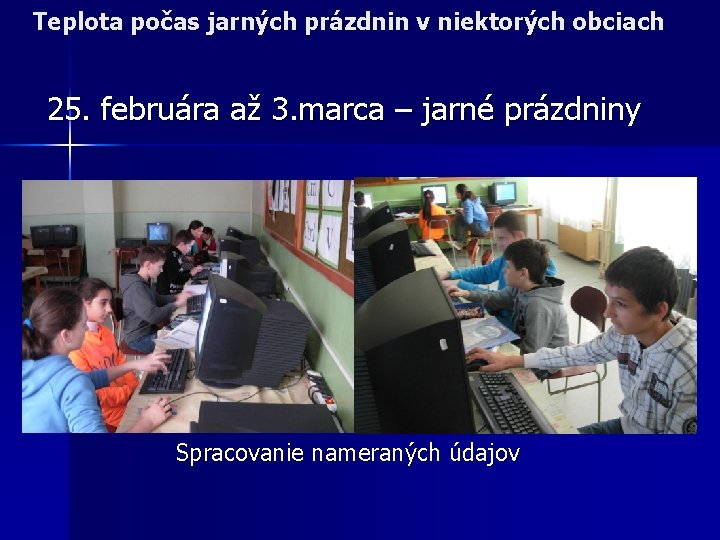 Teplota počas jarných prázdnin v niektorých obciach

25. februára až 3.marca – jarné prázdniny

Spracovanie nameraných údajov